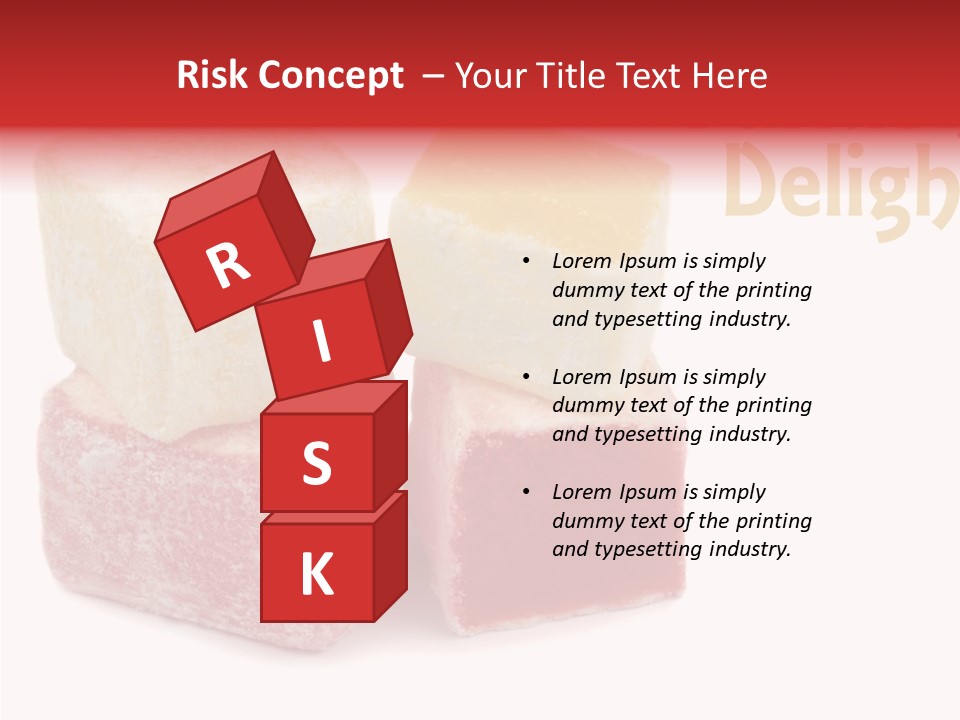 Risk Concept – Your Title Text Here

Deligh

R
I
S
K

• Lorem Ipsum is simply dummy text of the printing and typesetting industry.

• Lorem Ipsum is simply dummy text of the printing and typesetting industry.

• Lorem Ipsum is simply dummy text of the printing and typesetting industry.